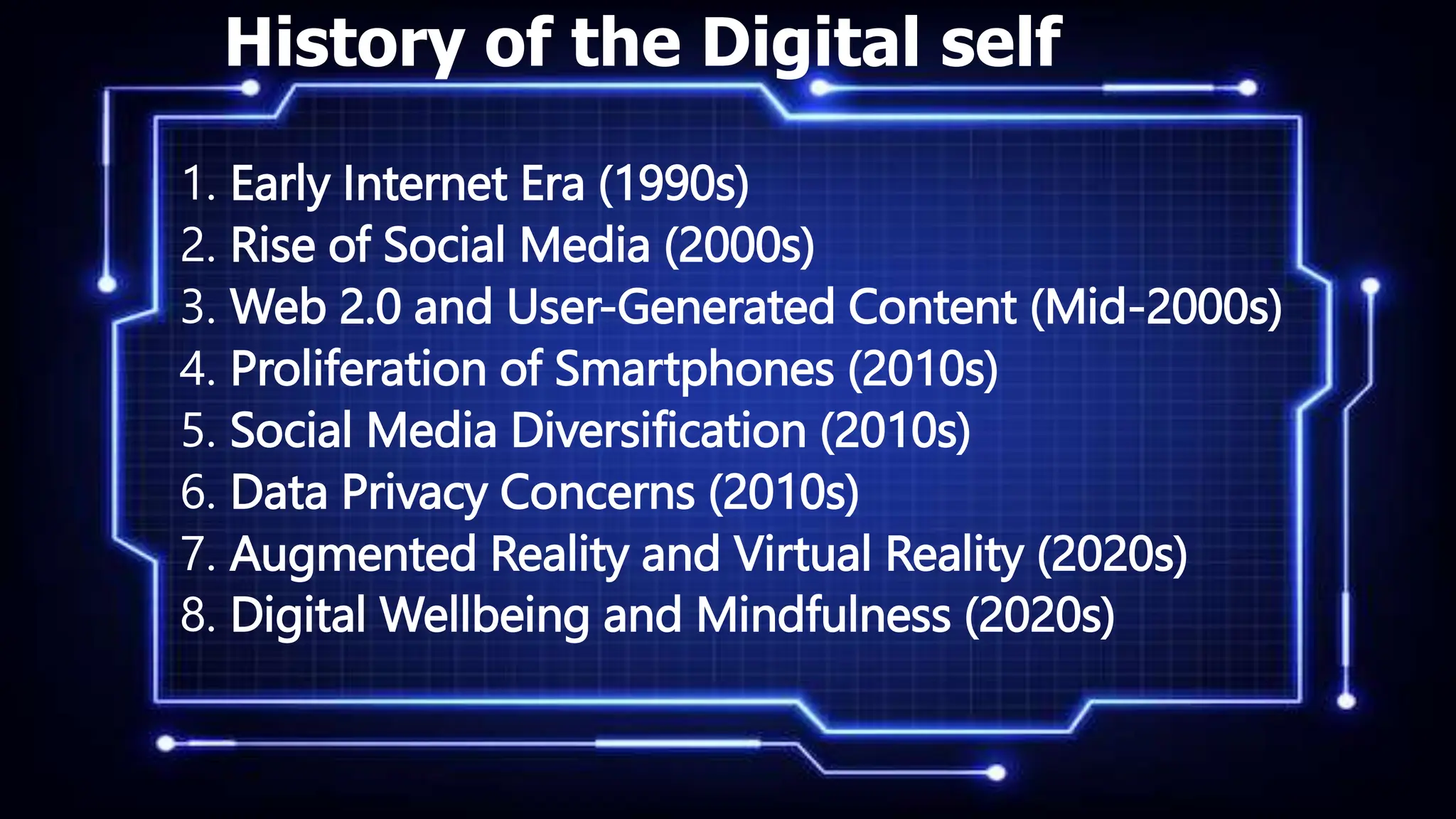 History of the Digital self

1. Early Internet Era (1990s)
2. Rise of Social Media (2000s)
3. Web 2.0 and User-Generated Content (Mid-2000s)
4. Proliferation of Smartphones (2010s)
5. Social Media Diversification (2010s)
6. Data Privacy Concerns (2010s)
7. Augmented Reality and Virtual Reality (2020s)
8. Digital Wellbeing and Mindfulness (2020s)